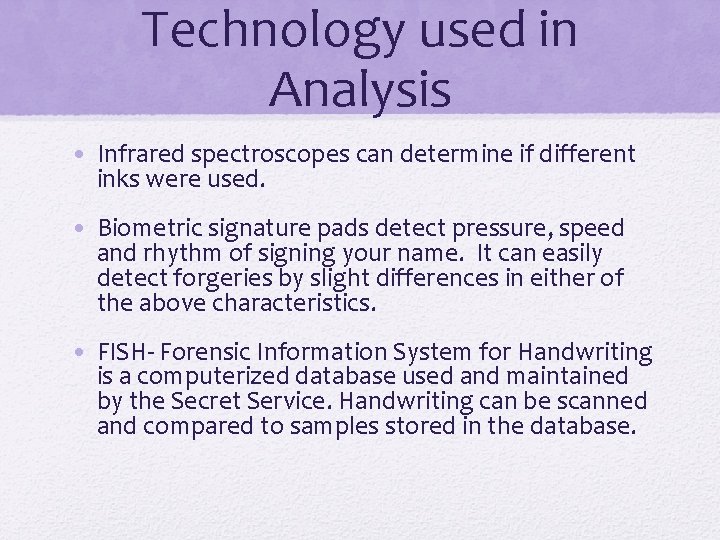 Technology used in Analysis

• Infrared spectroscopes can determine if different inks were used.

• Biometric signature pads detect pressure, speed and rhythm of signing your name. It can easily detect forgeries by slight differences in either of the above characteristics.

• FISH- Forensic Information System for Handwriting is a computerized database used and maintained by the Secret Service. Handwriting can be scanned and compared to samples stored in the database.